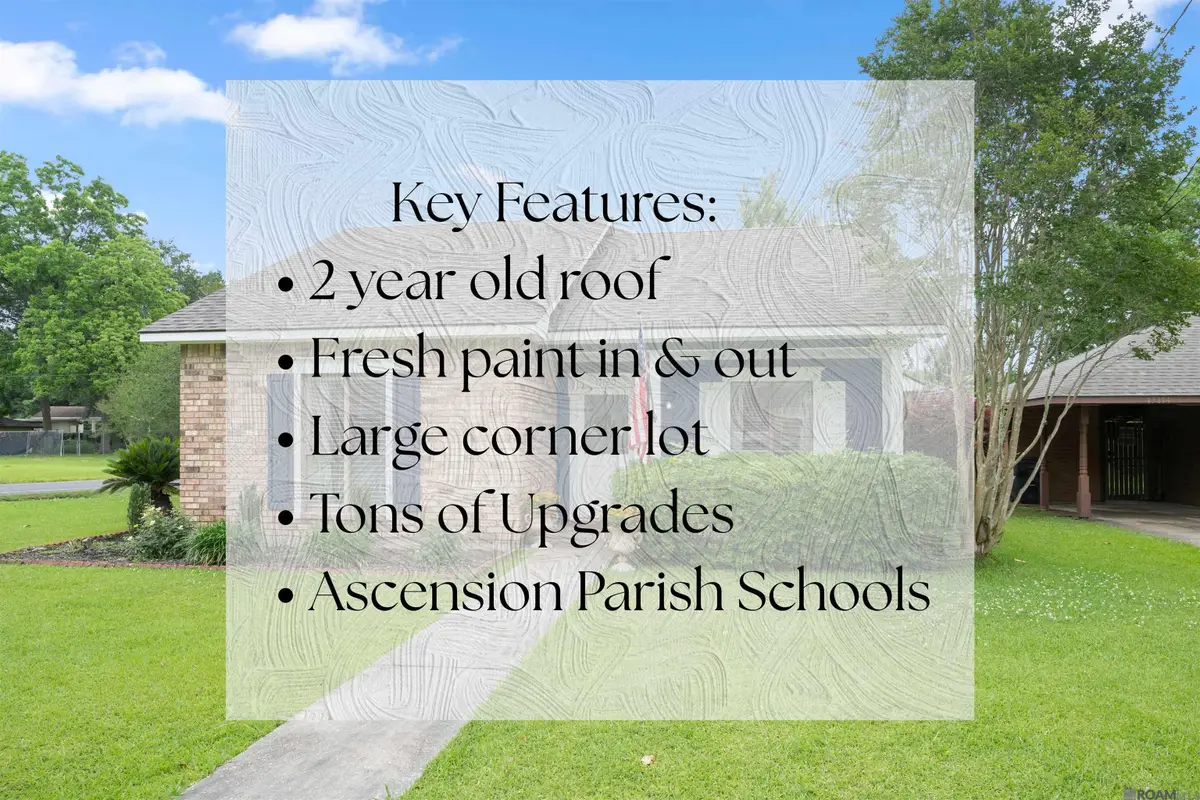 Key Features:
• 2 year old roof
• Fresh paint in & out
• Large corner lot
• Tons of Upgrades
• Ascension Parish Schools

ROAM